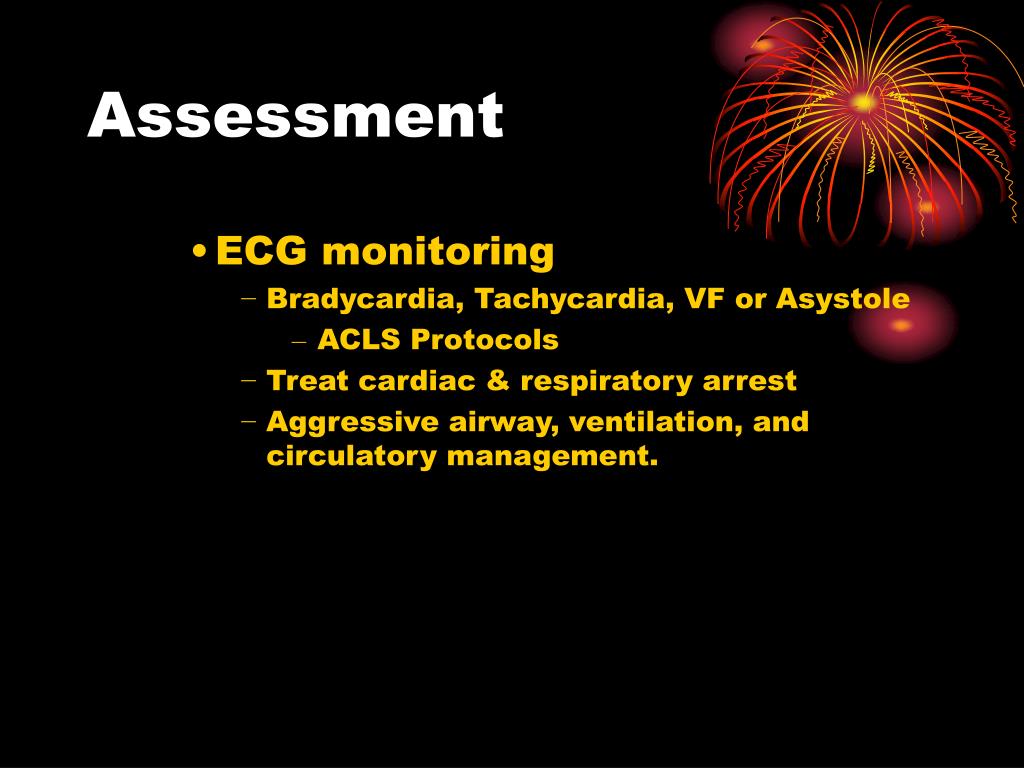 Assessment

• ECG monitoring
  – Bradycardia, Tachycardia, VF or Asystole
    – ACLS Protocols
  – Treat cardiac & respiratory arrest
  – Aggressive airway, ventilation, and circulatory management.